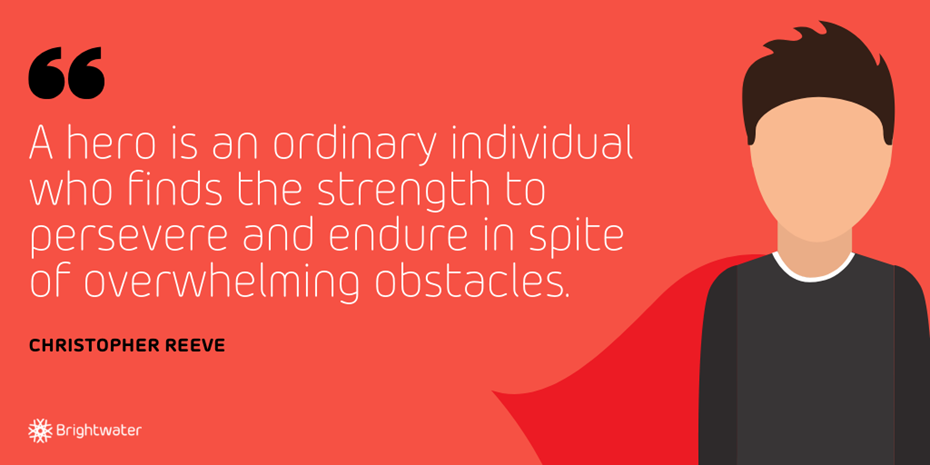 “

A hero is an ordinary individual who finds the strength to persevere and endure in spite of overwhelming obstacles.

CHRISTOPHER REEVE

Brightwater